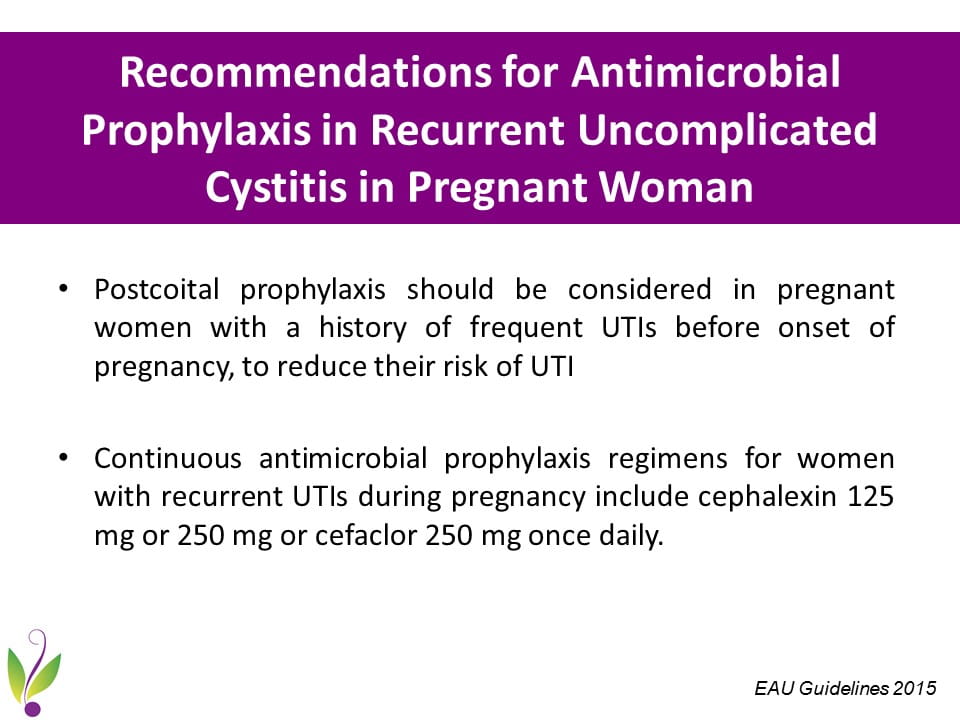 Recommendations for Antimicrobial Prophylaxis in Recurrent Uncomplicated Cystitis in Pregnant Woman

• Postcoital prophylaxis should be considered in pregnant women with a history of frequent UTIs before onset of pregnancy, to reduce their risk of UTI

• Continuous antimicrobial prophylaxis regimens for women with recurrent UTIs during pregnancy include cephalexin 125 mg or 250 mg or cefaclor 250 mg once daily.

EAU Guidelines 2015